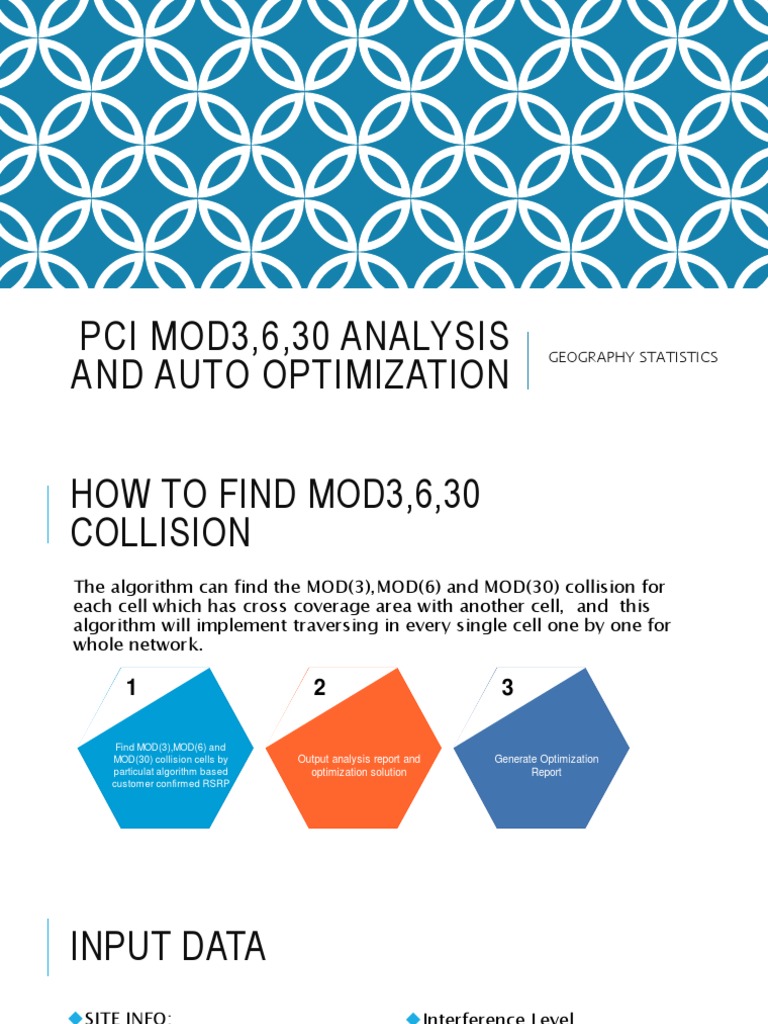 PCI MOD3,6,30 ANALYSIS AND AUTO OPTIMIZATION

GEOGRAPHY STATISTICS

HOW TO FIND MOD3,6,30 COLLISION

The algorithm can find the MOD(3),MOD(6) and MOD(30) collision for each cell which has cross coverage area with another cell, and this algorithm will implement traversing in every single cell one by one for whole network.

1

Find MOD(3),MOD(6) and MOD(30) collision cells by particulat algorithm based customer confirmed RSRP

2

Output analysis report and optimization solution

3

Generate Optimization Report

INPUT DATA

SITE INFO:

Interference Level